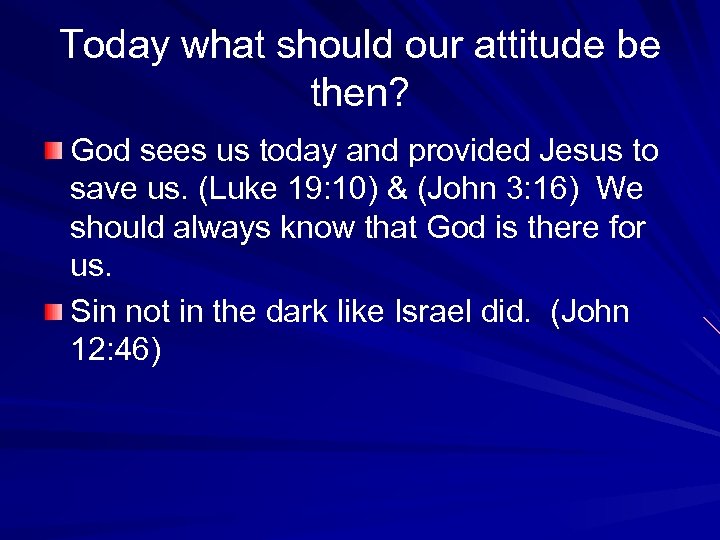 Today what should our attitude be then?

God sees us today and provided Jesus to save us. (Luke 19:10) & (John 3:16) We should always know that God is there for us.

Sin not in the dark like Israel did. (John 12:46)